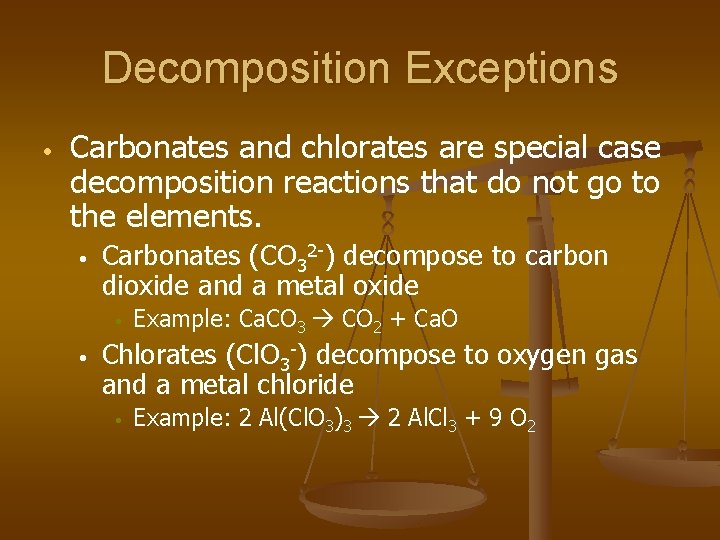 Decomposition Exceptions

• Carbonates and chlorates are special case decomposition reactions that do not go to the elements.

• Carbonates ($CO_3^{2-}$) decompose to carbon dioxide and a metal oxide

• Example: $CaCO_3 \rightarrow CO_2 + CaO$

• Chlorates ($ClO_3^-$) decompose to oxygen gas and a metal chloride

• Example: $2\ Al(ClO_3)_3 \rightarrow 2\ AlCl_3 + 9\ O_2$